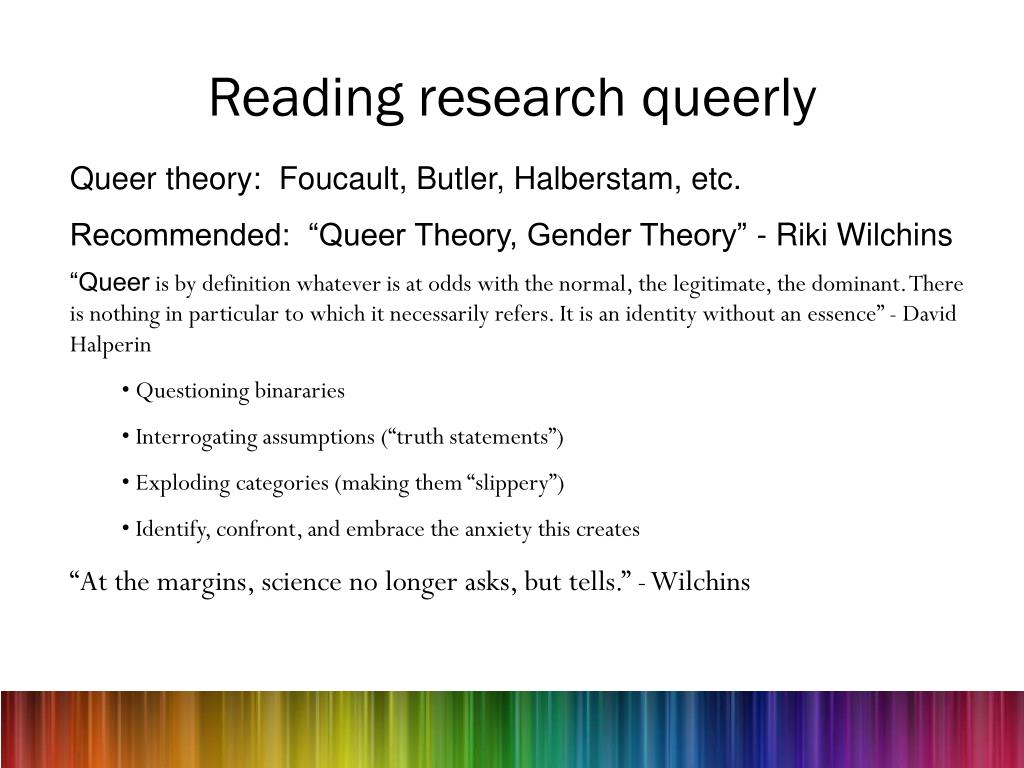 Reading research queerly

Queer theory: Foucault, Butler, Halberstam, etc.

Recommended: “Queer Theory, Gender Theory” - Riki Wilchins

“Queer is by definition whatever is at odds with the normal, the legitimate, the dominant. There is nothing in particular to which it necessarily refers. It is an identity without an essence” - David Halperin

• Questioning binararies

• Interrogating assumptions (“truth statements”)

• Exploding categories (making them “slippery”)

• Identify, confront, and embrace the anxiety this creates

“At the margins, science no longer asks, but tells.” - Wilchins